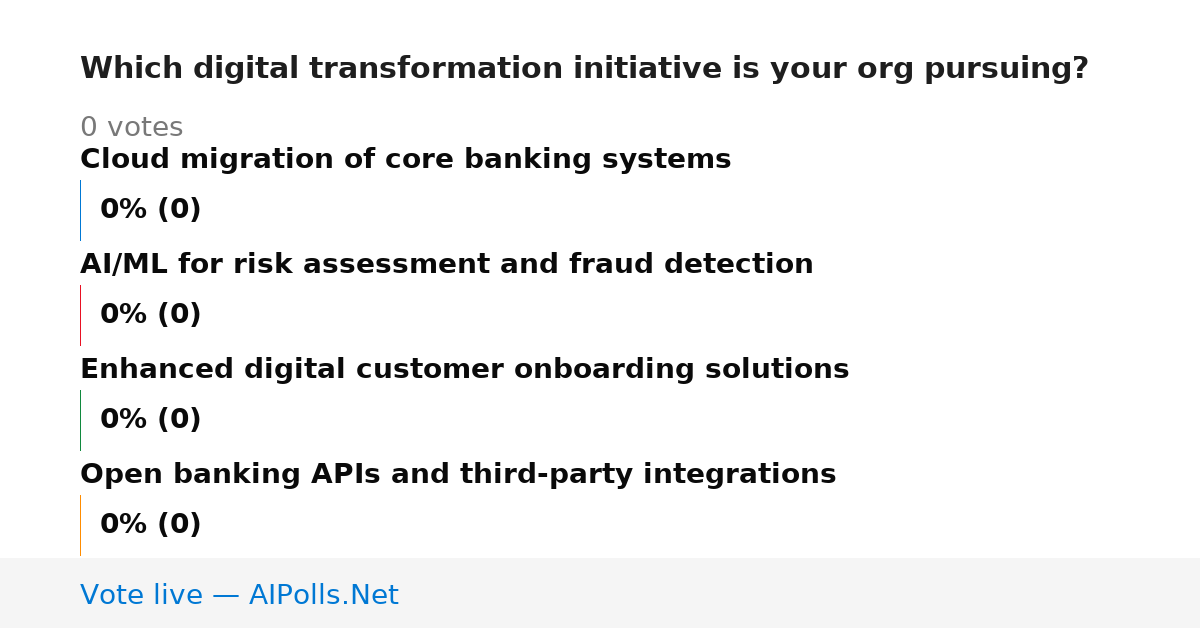 Which digital transformation initiative is your org pursuing?

0 votes

Cloud migration of core banking systems

0% (0)

AI/ML for risk assessment and fraud detection

0% (0)

Enhanced digital customer onboarding solutions

0% (0)

Open banking APIs and third-party integrations

0% (0)

Vote live — AIPolls.Net